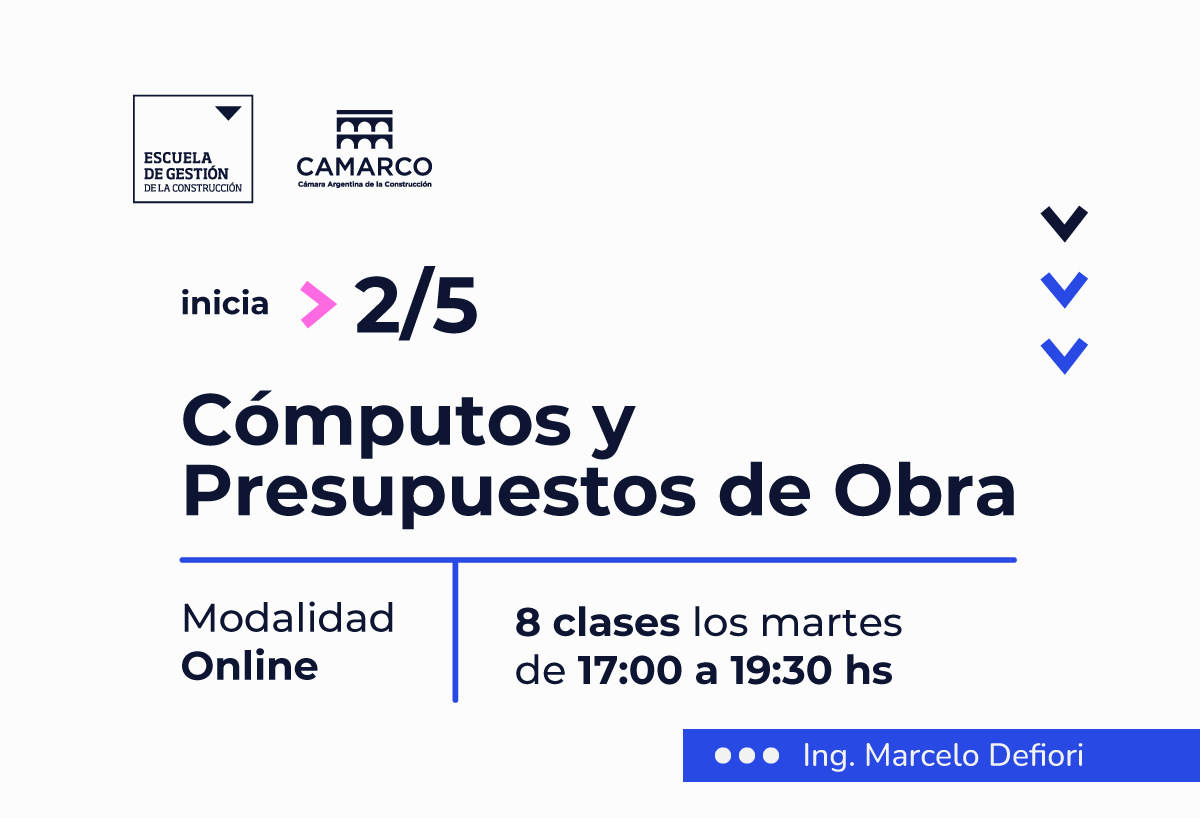 ESCUELA DE GESTIÓN DE LA CONSTRUCCIÓN

CAMARCO
Cámara Argentina de la Construcción

inicia 2/5

Cómputos y Presupuestos de Obra

Modalidad
Online

8 clases los martes de 17:00 a 19:30 hs

Ing. Marcelo Defiori